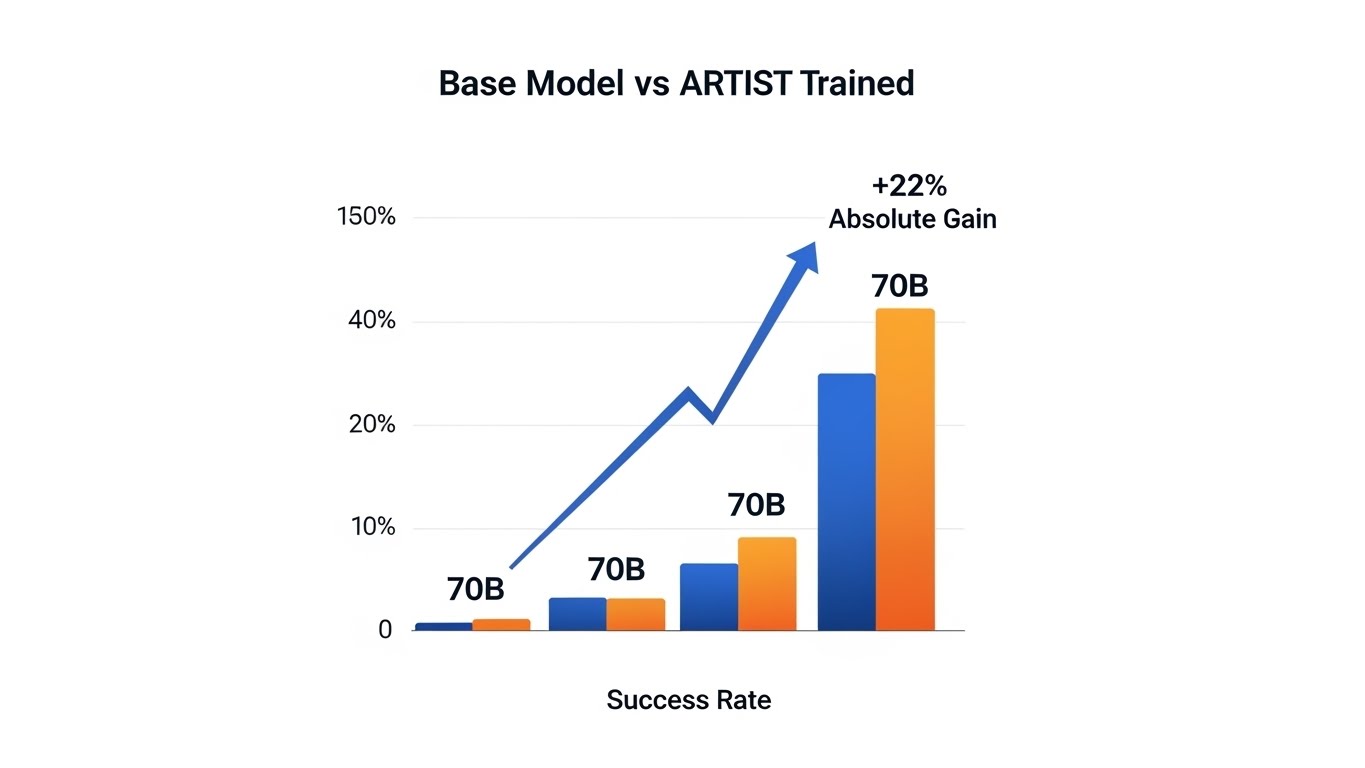 Base Model vs ARTIST Trained

+22%
Absolute Gain

150%
40%
20%
10%
0

70B
70B
70B
70B

Success Rate